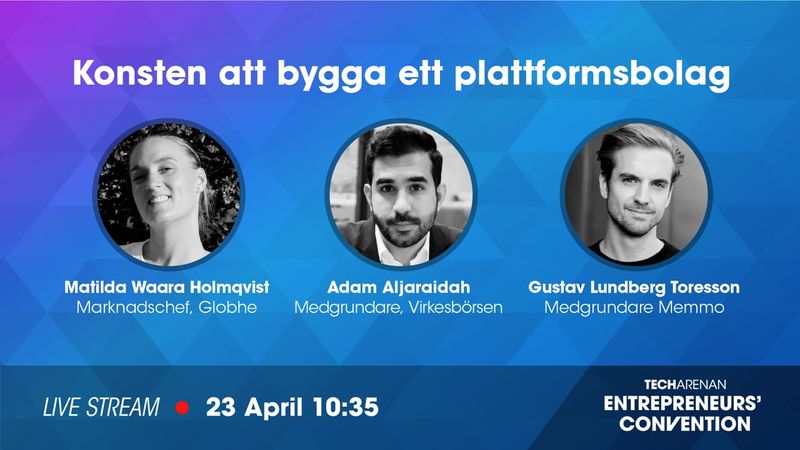 Konsten att bygga ett plattformsbolag

Matilda Waara Holmqvist
Marknadschef, Globhe

Adam Aljaraidah
Medgrundare, Virkesbörsen

Gustav Lundberg Toresson
Medgrundare Memmo

LIVE STREAM 23 April 10:35

TECHARENAN
ENTREPRENEURS' CONVENTION